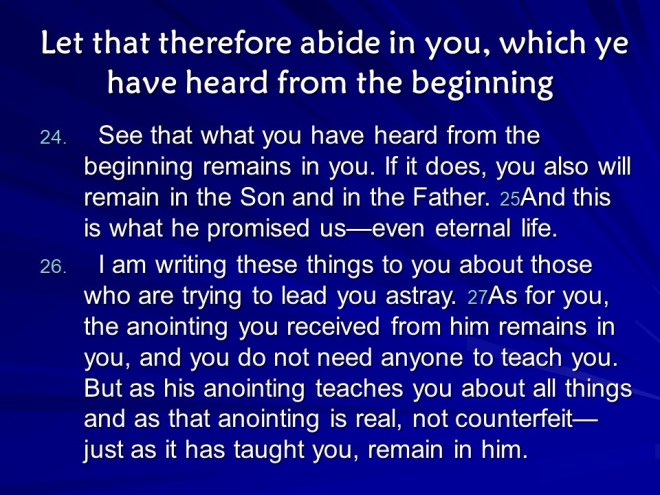 Let that therefore abide in you, which ye have heard from the beginning

24. See that what you have heard from the beginning remains in you. If it does, you also will remain in the Son and in the Father. 25And this is what he promised us—even eternal life.

26. I am writing these things to you about those who are trying to lead you astray. 27As for you, the anointing you received from him remains in you, and you do not need anyone to teach you. But as his anointing teaches you about all things and as that anointing is real, not counterfeit—just as it has taught you, remain in him.